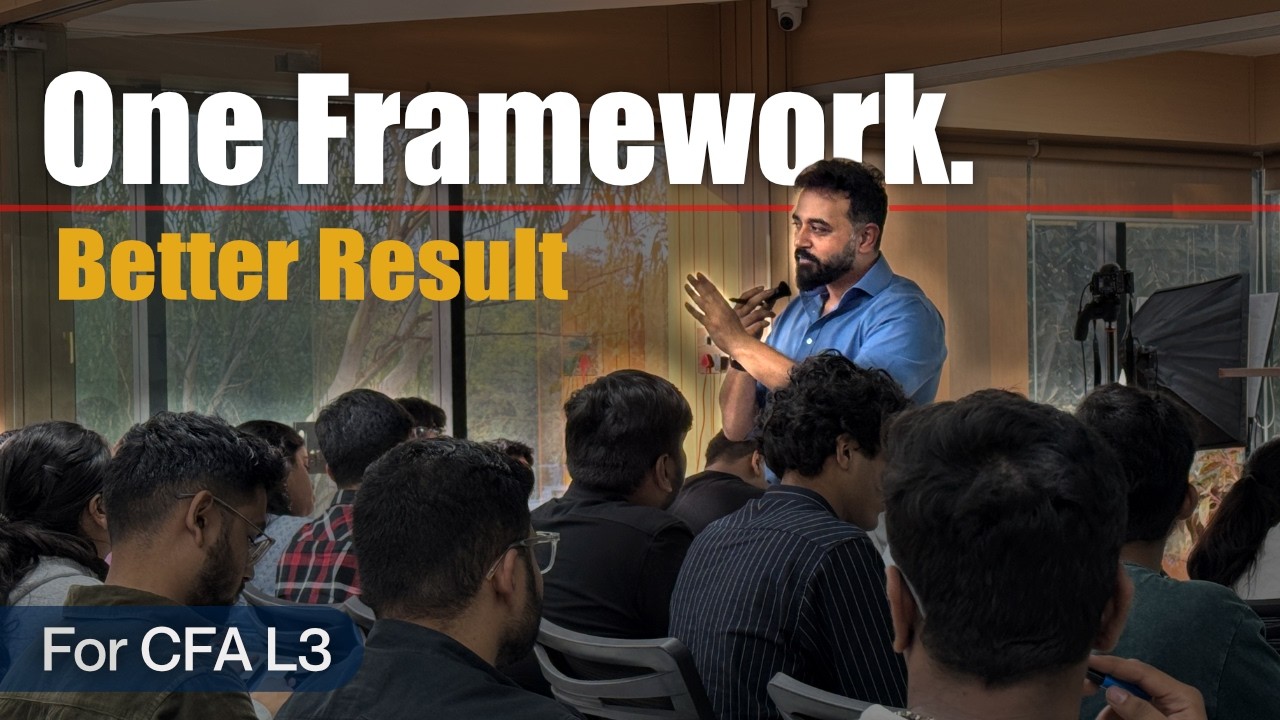 One Framework.

Better Result

For CFA L3